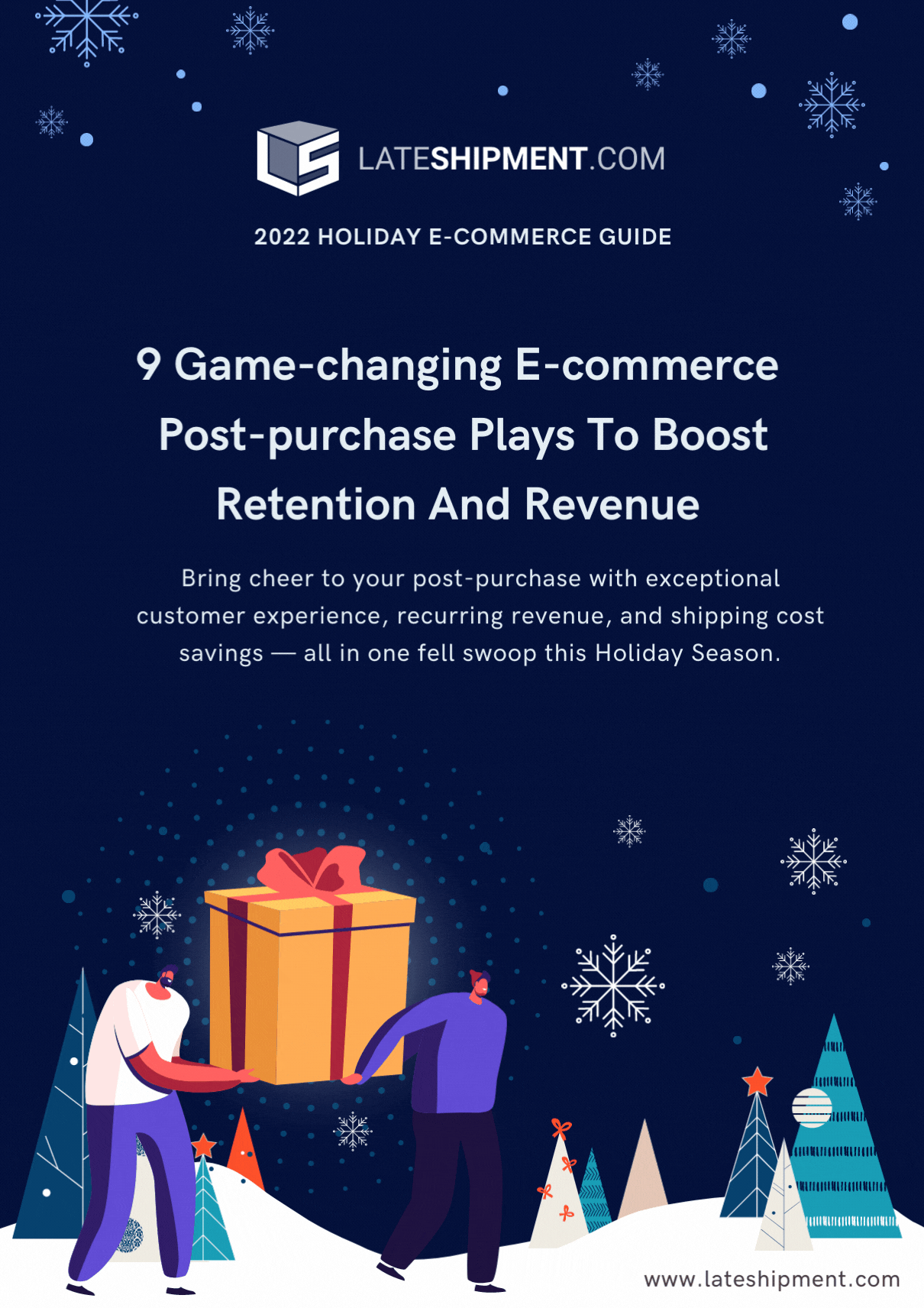 LATESHIPMENT.COM

2022 HOLIDAY E-COMMERCE GUIDE

9 Game-changing E-commerce Post-purchase Plays To Boost Retention And Revenue

Bring cheer to your post-purchase with exceptional customer experience, recurring revenue, and shipping cost savings — all in one fell swoop this Holiday Season.

www.lateshipment.com